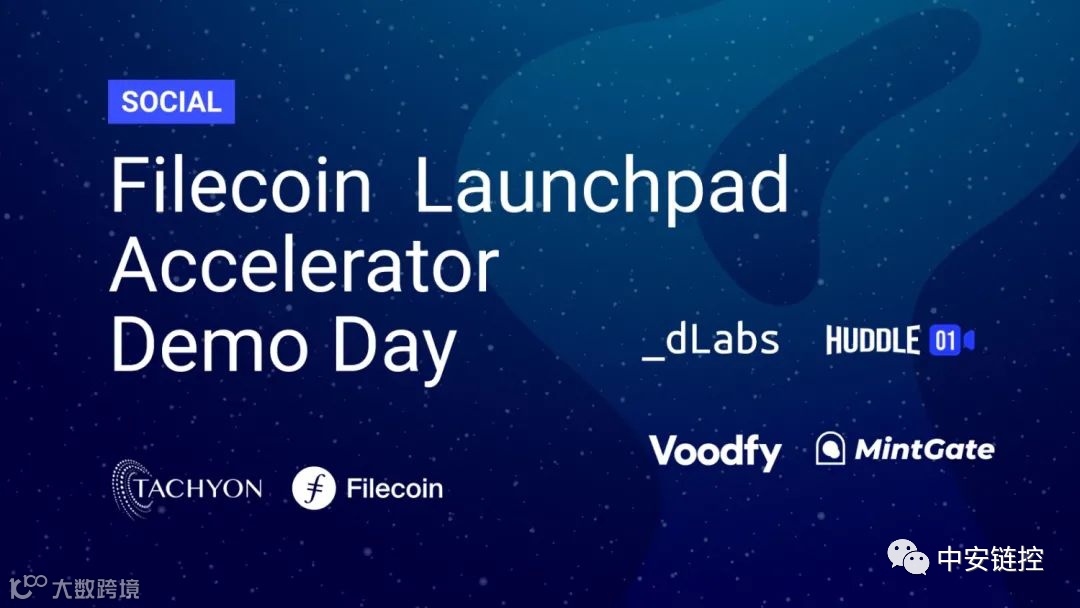 SOCIAL

Filecoin Launchpad Accelerator Demo Day

_dLabs HUDDLE 01

Voodfy MintGate

TACHYON Filecoin

中安链控

大数跨境